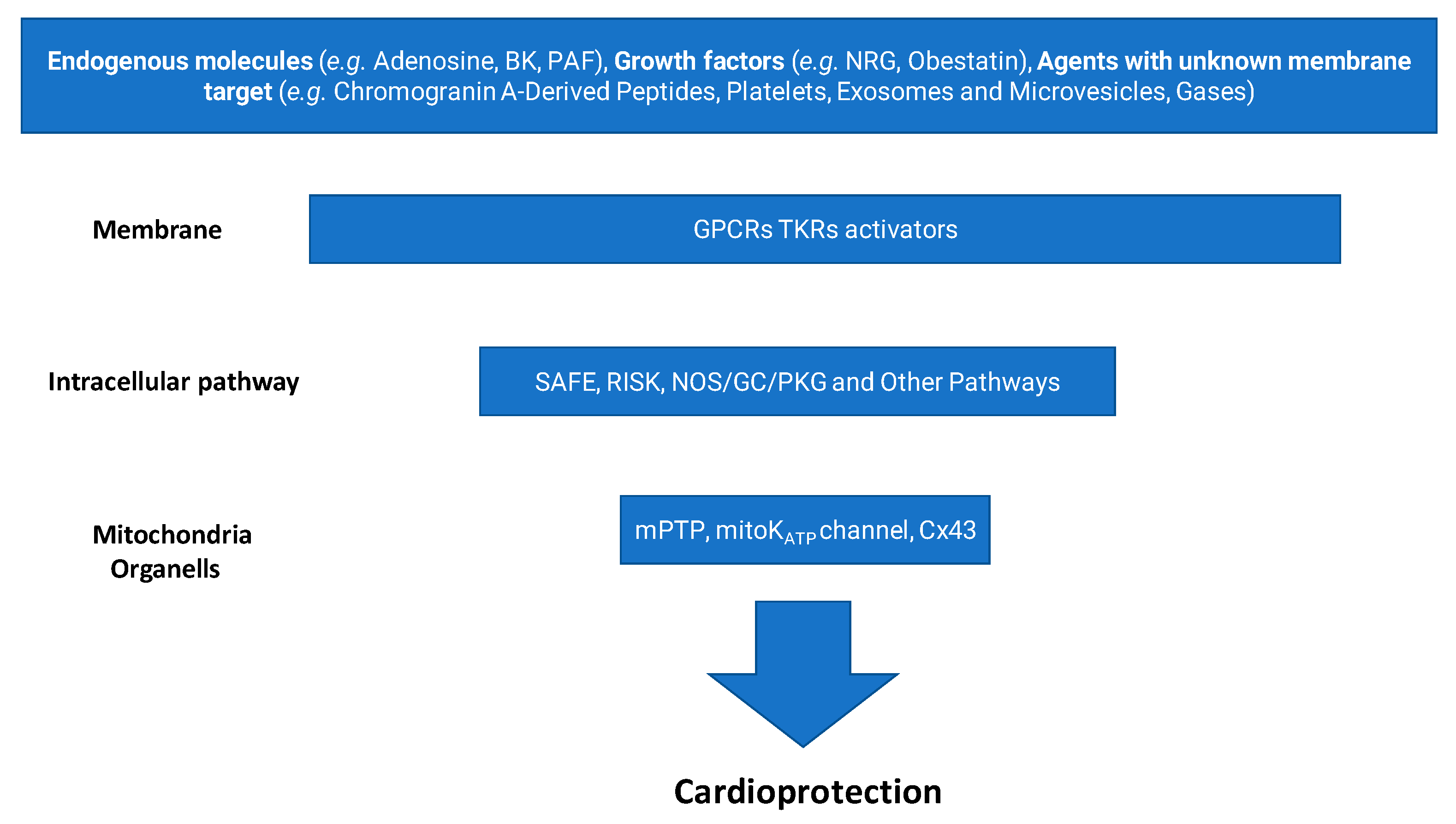 Endogenous molecules (e.g. Adenosine, BK, PAF), Growth factors (e.g. NRG, Obestatin), Agents with unknown membrane target (e.g. Chromogranin A-Derived Peptides, Platelets, Exosomes and Microvesicles, Gases)

Membrane

GPCRs TKRs activators

Intracellular pathway

SAFE, RISK, NOS/GC/PKG and Other Pathways

Mitochondria Organells

mPTP, mitoK$_{ATP}$ channel, Cx43

Cardioprotection